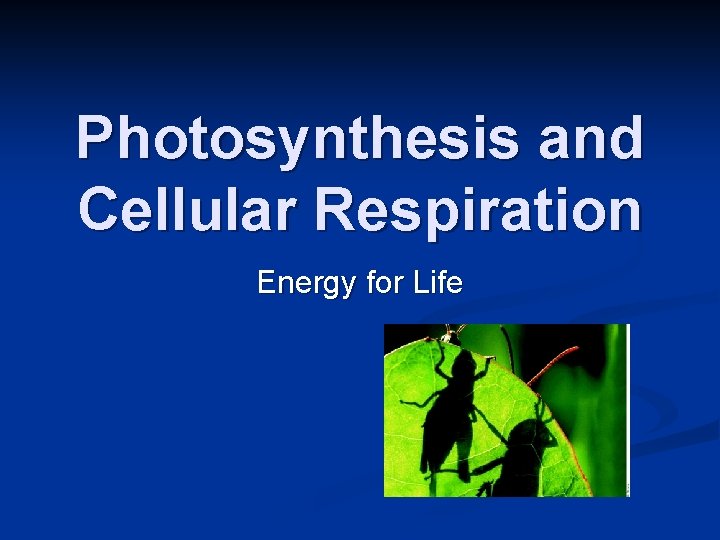 Photosynthesis and Cellular Respiration

Energy for Life